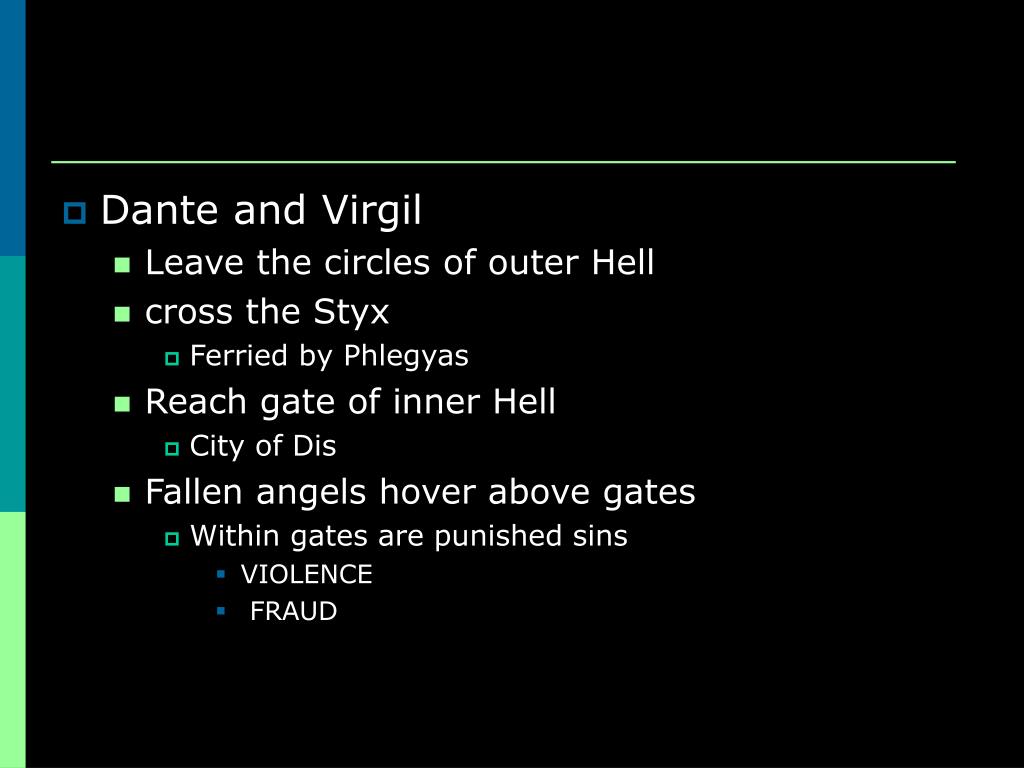 Dante and Virgil

Leave the circles of outer Hell

cross the Styx

Ferried by Phlegyas

Reach gate of inner Hell

City of Dis

Fallen angels hover above gates

Within gates are punished sins

VIOLENCE

FRAUD